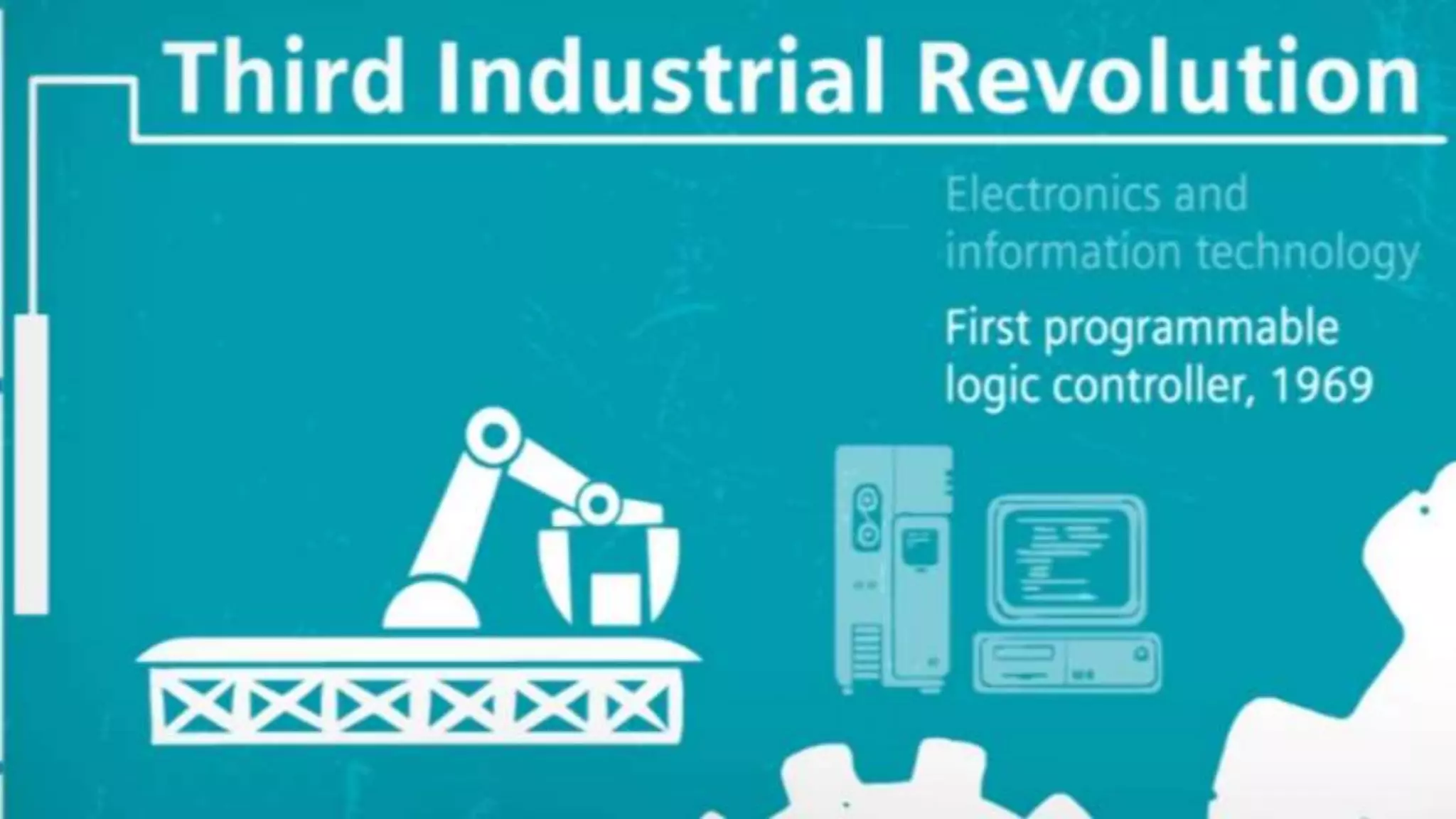 Third Industrial Revolution

Electronics and information technology

First programmable logic controller, 1969